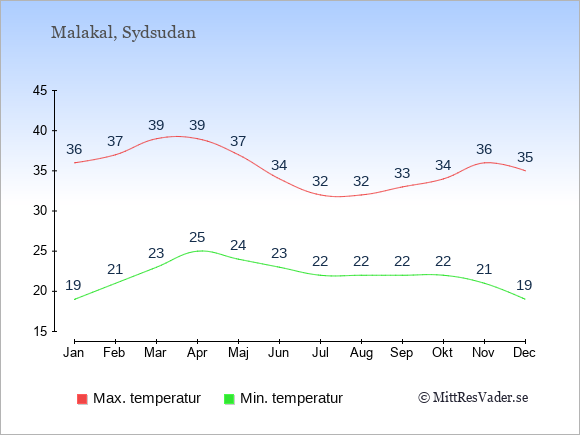 Malakal, Sydsudan

45
40
35
30
25
20
15

36 37 39 39 37 34 32 32 33 34 36 35

19 21 23 25 24 23 22 22 22 22 21 19

Jan Feb Mar Apr Maj Jun Jul Aug Sep Okt Nov Dec

Max. temperatur
Min. temperatur
© MittResVader.se